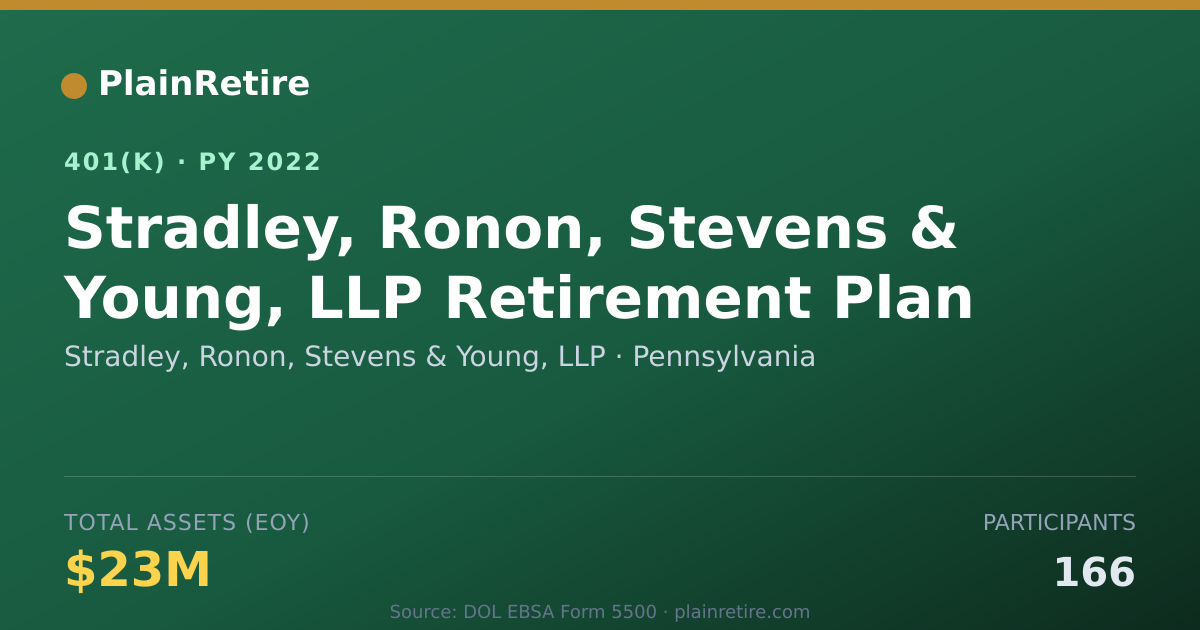 PlainRetire

401(K) · PY 2022

Stradley, Ronon, Stevens & Young, LLP Retirement Plan

Stradley, Ronon, Stevens & Young, LLP · Pennsylvania

TOTAL ASSETS (EOY)

$23M

PARTICIPANTS

166

Source: DOL EBSA Form 5500 · plainretire.com